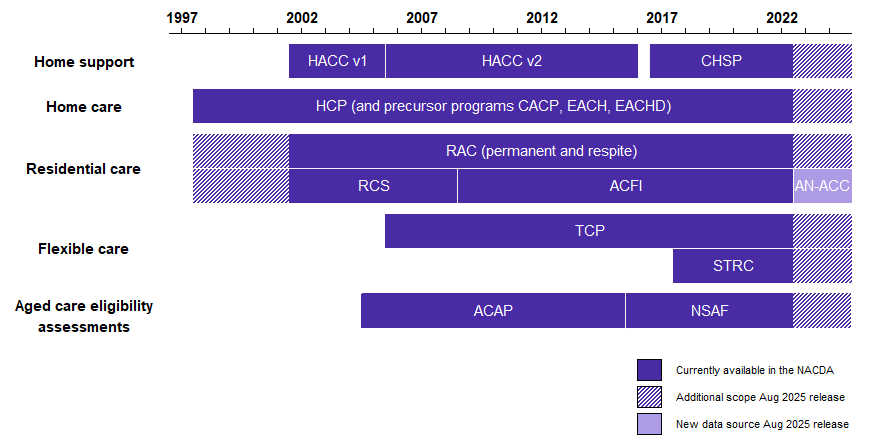 1997 2002 2007 2012 2017 2022

Home support
HACC v1
HACC v2
CHSP

Home care
HCP (and precursor programs CACP, EACH, EACHD)

Residential care
RAC (permanent and respite)
RCS
ACFI
AN-ACC

Flexible care
TCP
STRC

Aged care eligibility assessments
ACAP
NSAF

Currently available in the NACDA
Additional scope Aug 2025 release
New data source Aug 2025 release